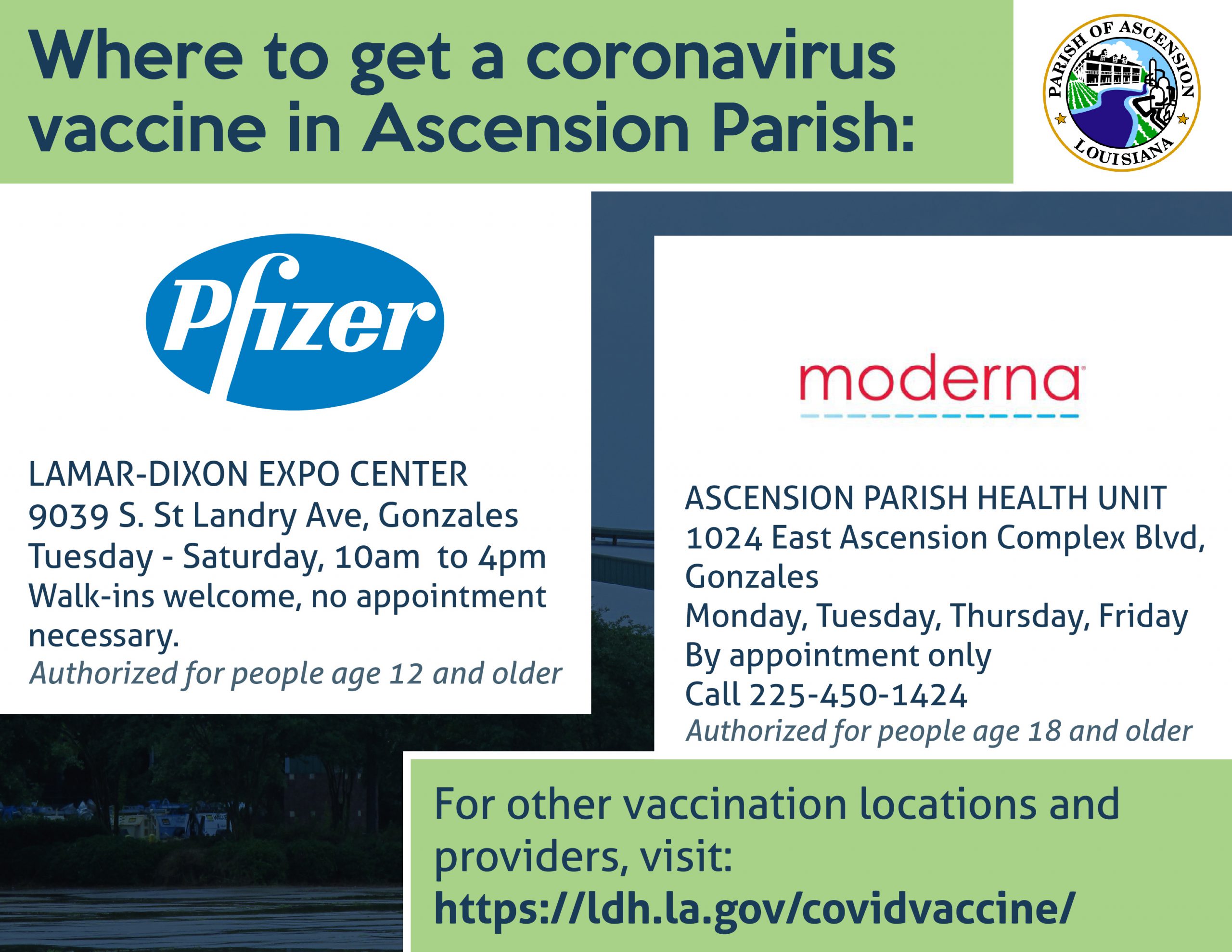 Where to get a coronavirus vaccine in Ascension Parish:

PARISH OF ASCENSION
LOUISIANA

Pfizer

LAMAR-DIXON EXPO CENTER
9039 S. St Landry Ave, Gonzales
Tuesday - Saturday, 10am to 4pm
Walk-ins welcome, no appointment necessary.
Authorized for people age 12 and older

moderna

ASCENSION PARISH HEALTH UNIT
1024 East Ascension Complex Blvd, Gonzales
Monday, Tuesday, Thursday, Friday
By appointment only
Call 225-450-1424
Authorized for people age 18 and older

For other vaccination locations and providers, visit:
https://ldh.la.gov/covidvaccine/